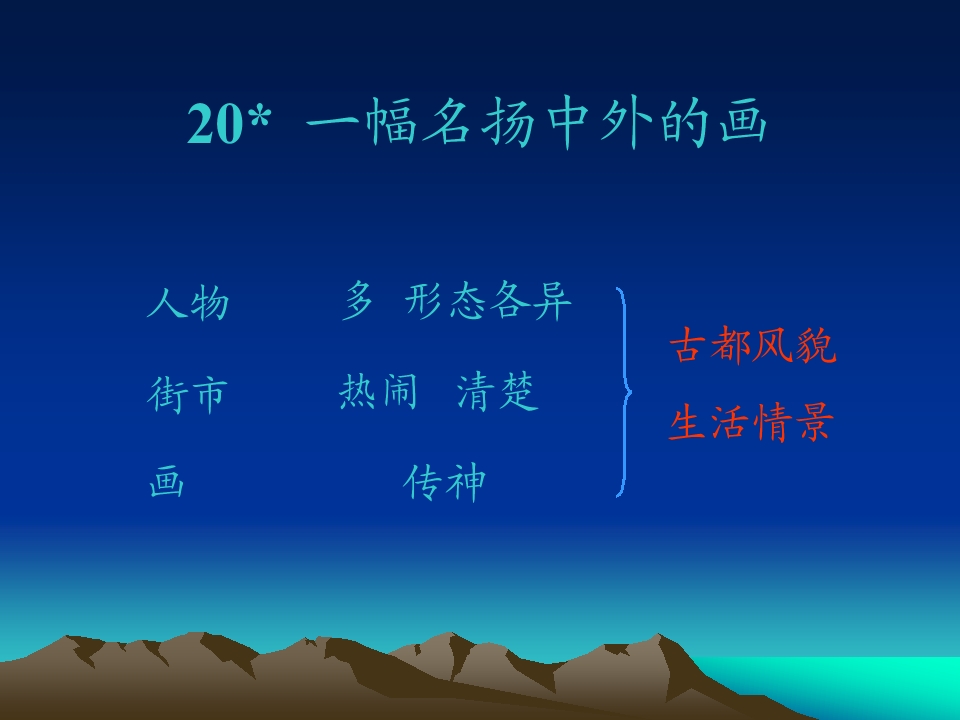 20* 一幅名扬中外的画

人物　多　形态各异

街市　热闹　清楚

画　传神

古都风貌
生活情景